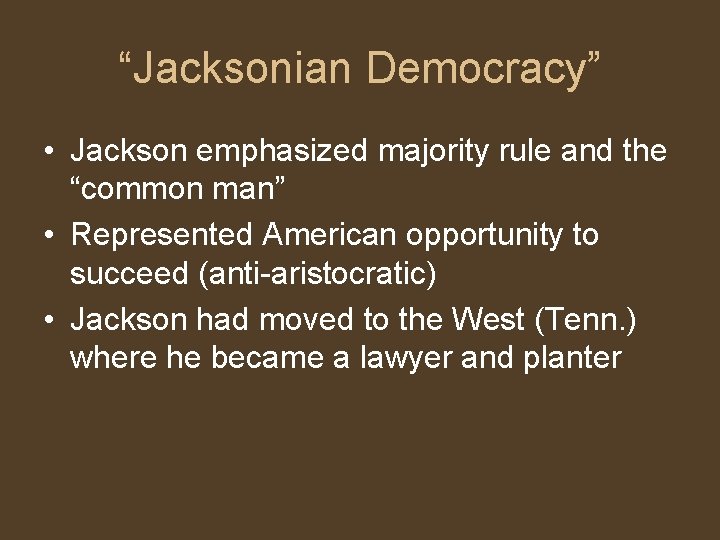 “Jacksonian Democracy”

• Jackson emphasized majority rule and the “common man”
• Represented American opportunity to succeed (anti-aristocratic)
• Jackson had moved to the West (Tenn.) where he became a lawyer and planter